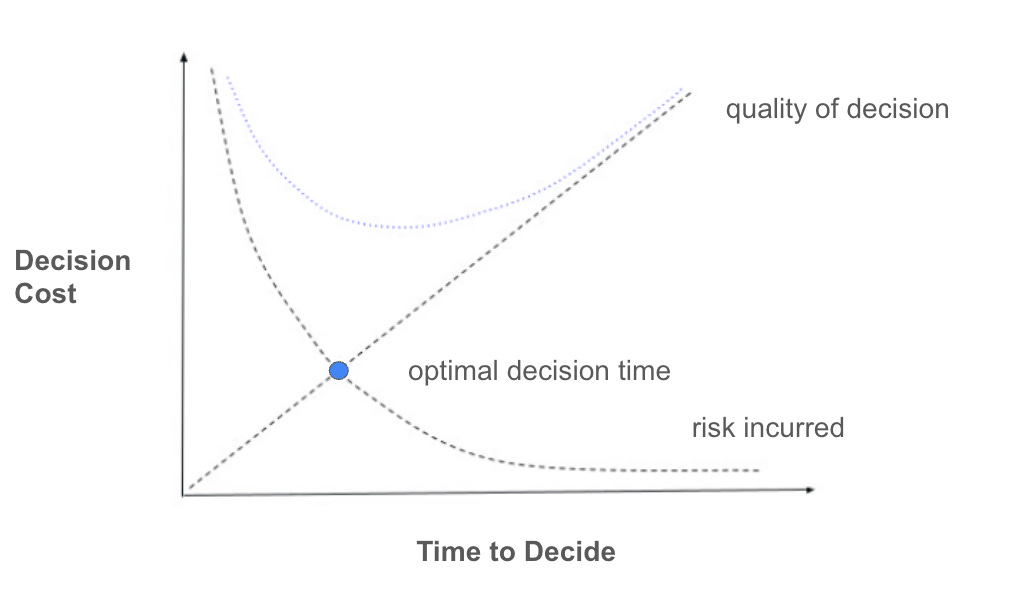 quality of decision

Decision Cost

optimal decision time

risk incurred

Time to Decide